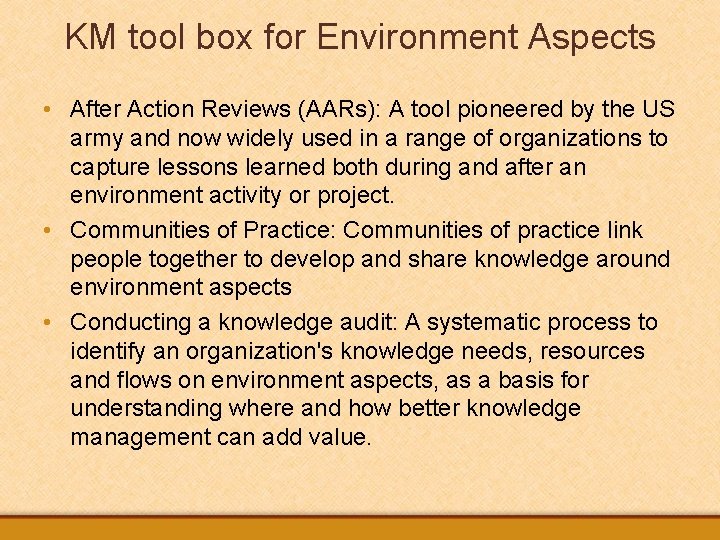 KM tool box for Environment Aspects

• After Action Reviews (AARs): A tool pioneered by the US army and now widely used in a range of organizations to capture lessons learned both during and after an environment activity or project.
• Communities of Practice: Communities of practice link people together to develop and share knowledge around environment aspects
• Conducting a knowledge audit: A systematic process to identify an organization's knowledge needs, resources and flows on environment aspects, as a basis for understanding where and how better knowledge management can add value.